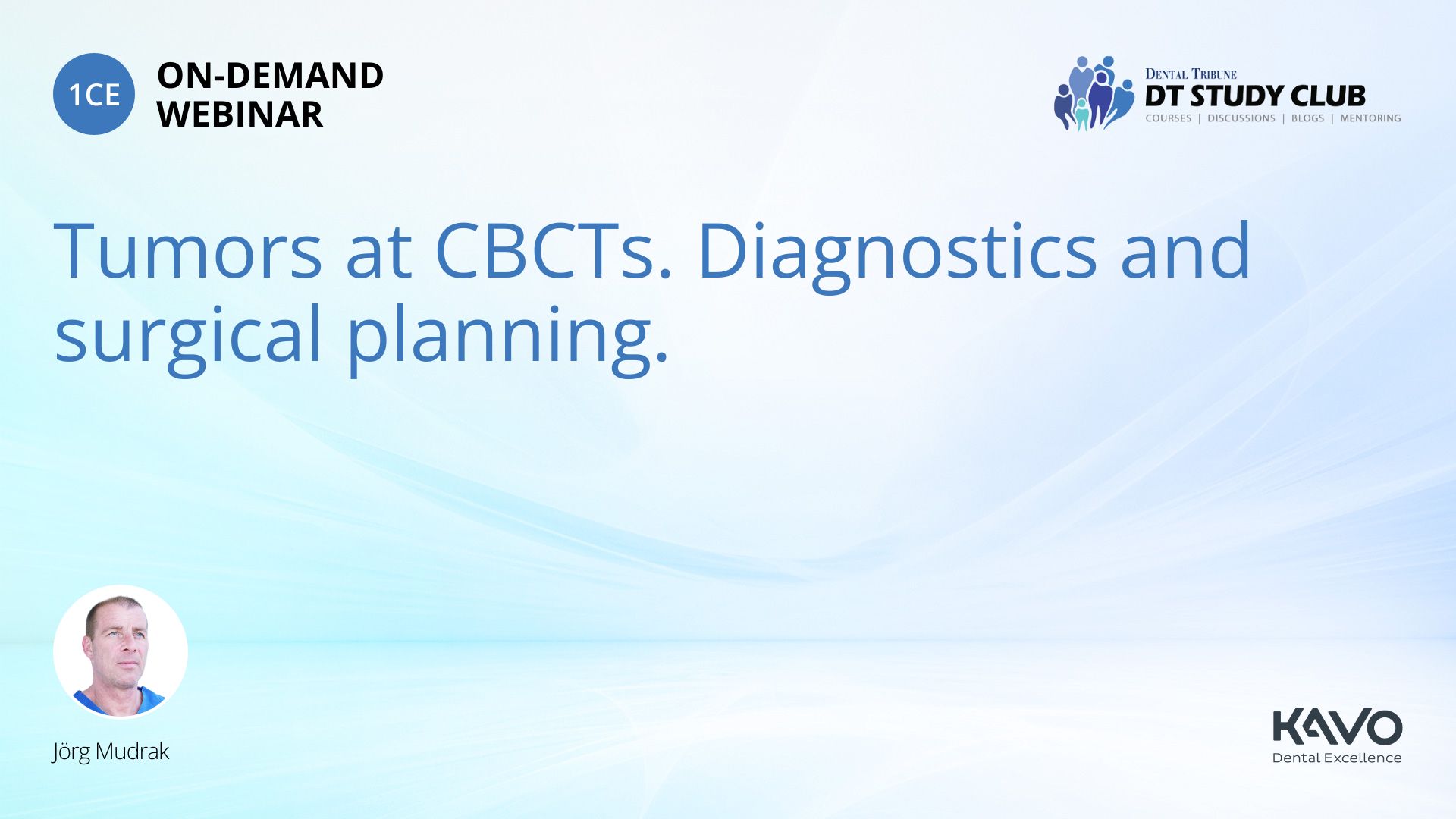 1CE ON-DEMAND WEBINAR

DENTAL TRIBUNE
DT STUDY CLUB
COURSES | DISCUSSIONS | BLOGS | MENTORING

Tumors at CBCTs. Diagnostics and surgical planning.

Jörg Mudrak

KAVO
Dental Excellence